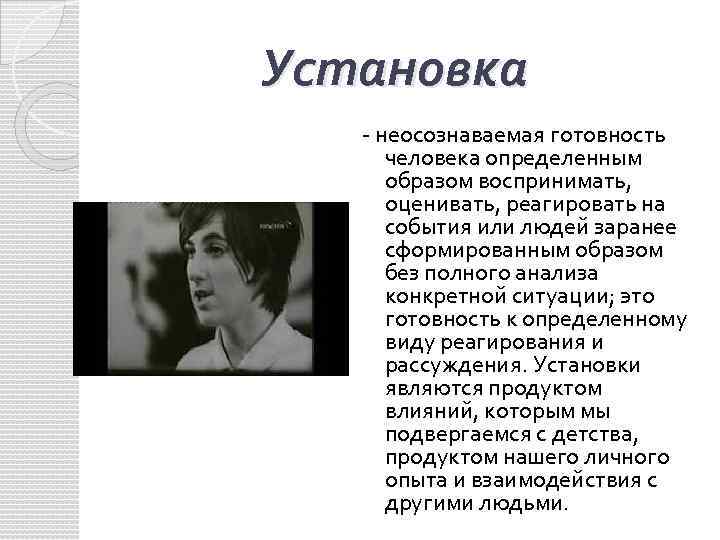 Установка

- неосознаваемая готовность человека определенным образом воспринимать, оценивать, реагировать на события или людей заранее сформированным образом без полного анализа конкретной ситуации; это готовность к определенному виду реагирования и рассуждения. Установки являются продуктом влияний, которым мы подвергаемся с детства, продуктом нашего личного опыта и взаимодействия с другими людьми.